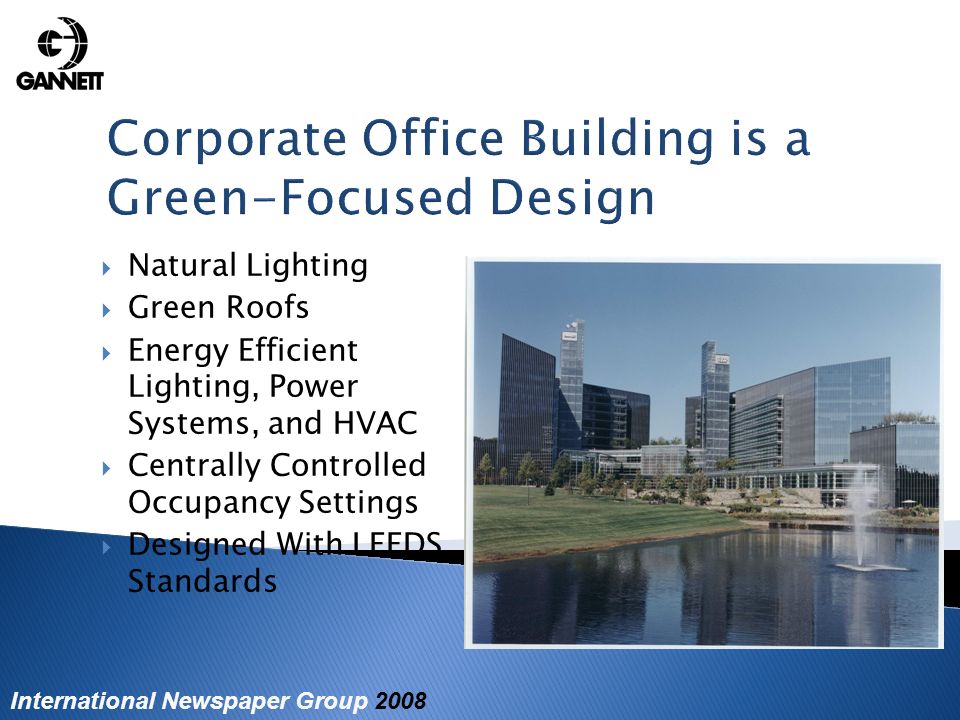 GANNETT

Corporate Office Building is a Green-Focused Design

Natural Lighting

Green Roofs

Energy Efficient Lighting, Power Systems, and HVAC

Centrally Controlled Occupancy Settings

Designed With LEEDS Standards

International Newspaper Group 2008